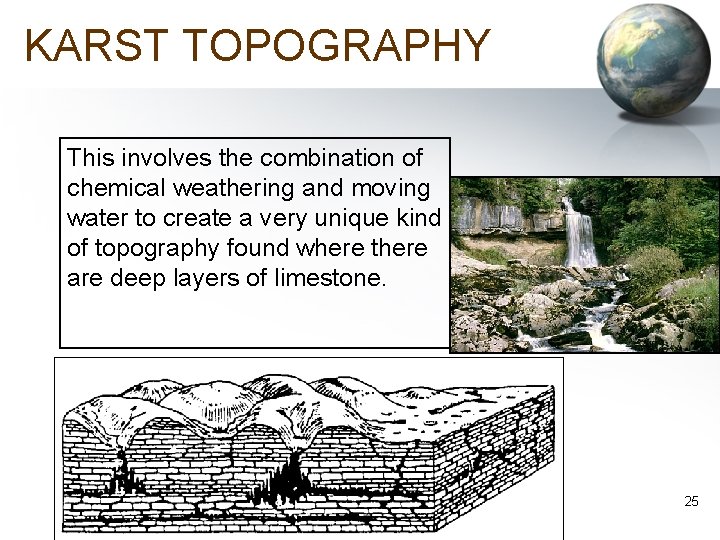 KARST TOPOGRAPHY

This involves the combination of chemical weathering and moving water to create a very unique kind of topography found where there are deep layers of limestone.

25